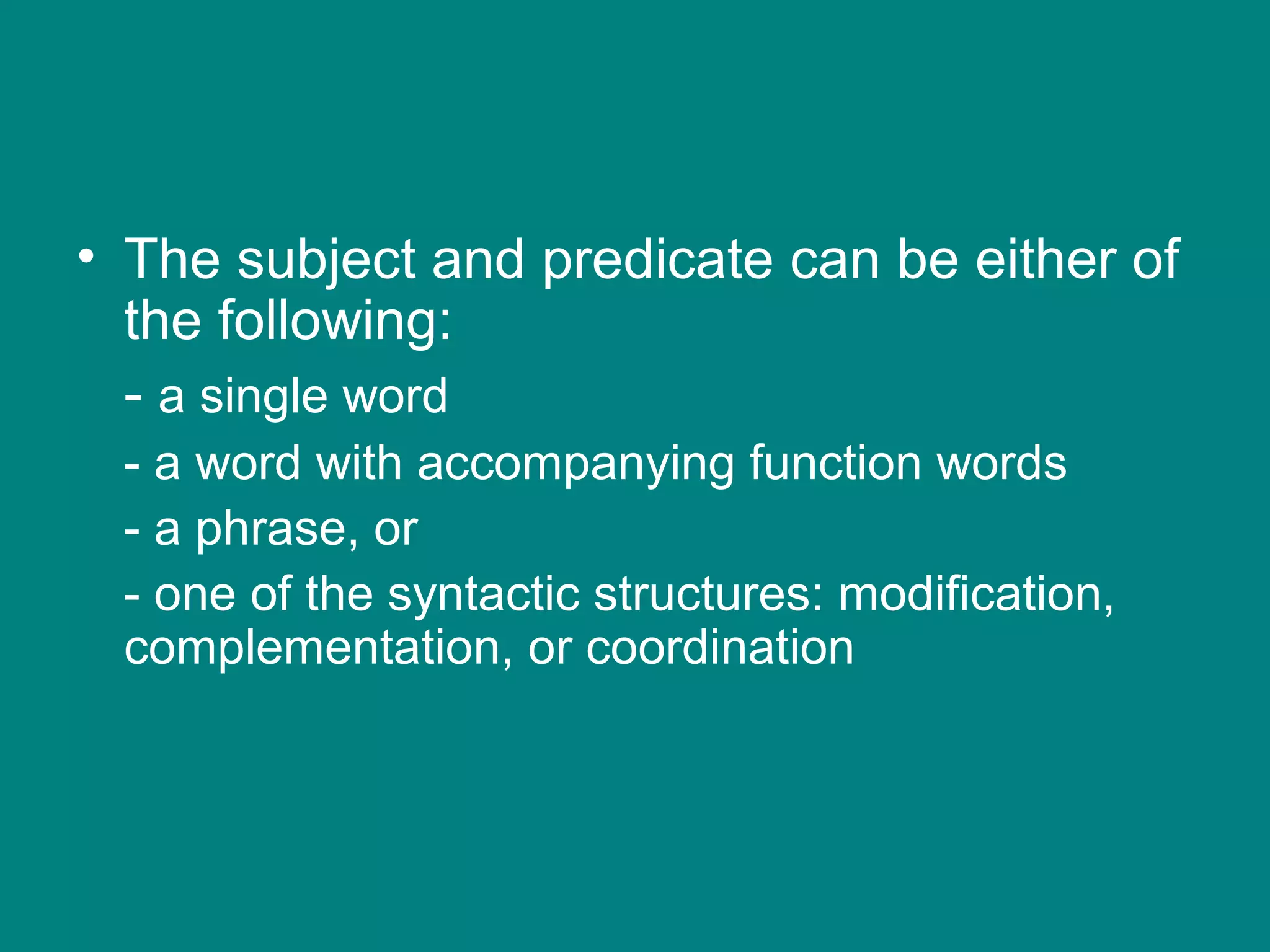 • The subject and predicate can be either of the following:

- a single word

- a word with accompanying function words

- a phrase, or

- one of the syntactic structures: modification, complementation, or coordination